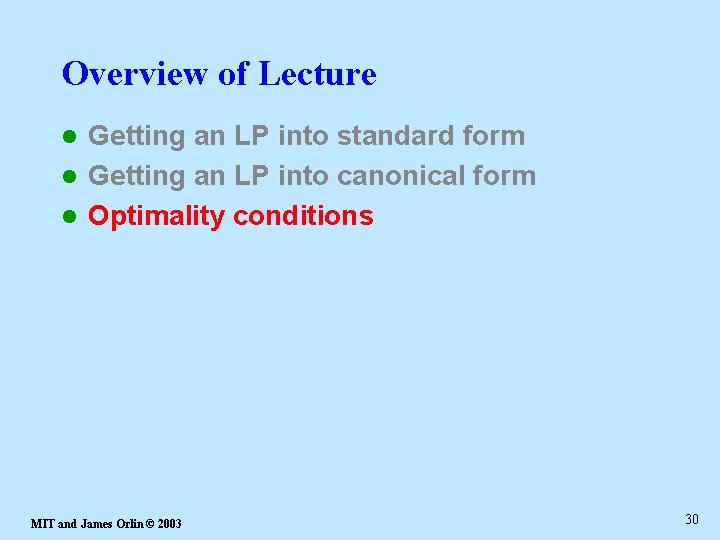 Overview of Lecture

● Getting an LP into standard form
● Getting an LP into canonical form
● Optimality conditions

MIT and James Orlin © 2003

30